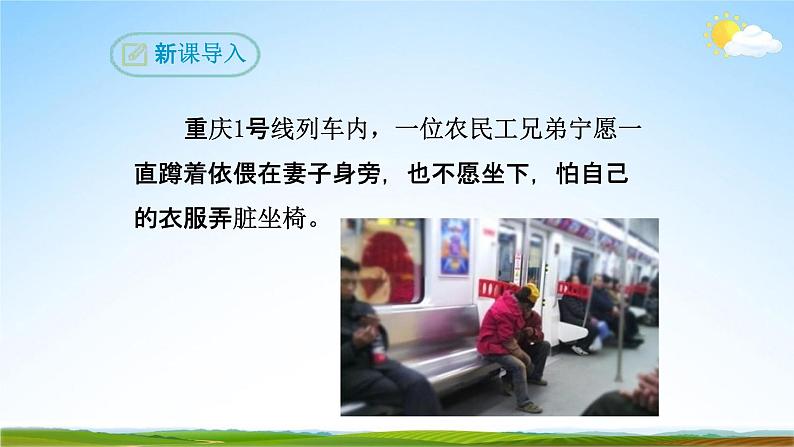 新课导入

重庆1号线列车内，一位农民工兄弟宁愿一直蹲着依偎在妻子身旁，也不愿坐下，怕自己的衣服弄脏坐椅。